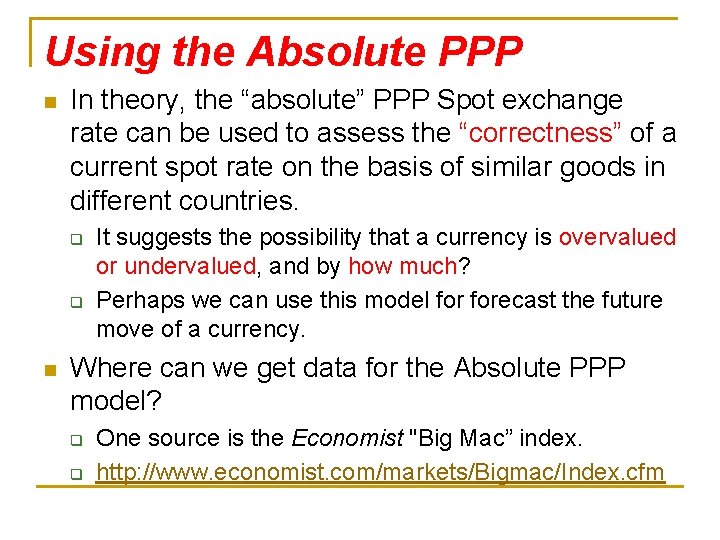 Using the Absolute PPP

In theory, the “absolute” PPP Spot exchange rate can be used to assess the “correctness” of a current spot rate on the basis of similar goods in different countries.

It suggests the possibility that a currency is overvalued or undervalued, and by how much?

Perhaps we can use this model for forecast the future move of a currency.

Where can we get data for the Absolute PPP model?

One source is the Economist "Big Mac” index.

http://www.economist.com/markets/Bigmac/Index.cfm